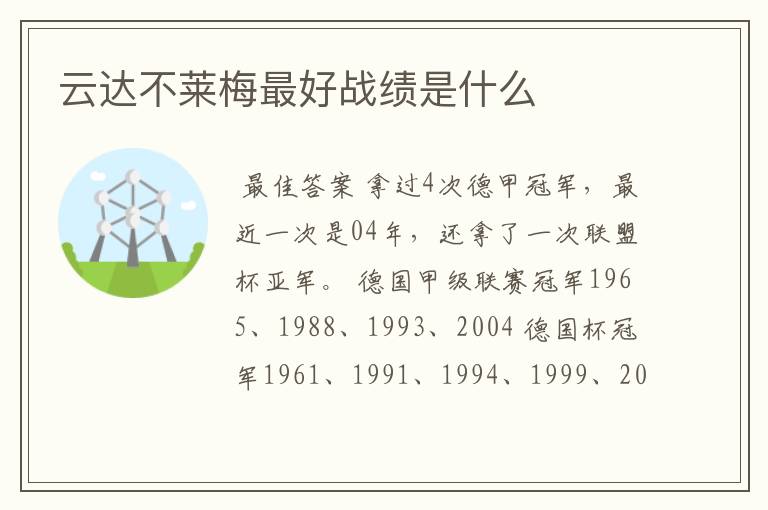 云达不莱梅最好战绩是什么

最佳答案 拿过4次德甲冠军，最近一次是04年，还拿了一次联盟杯亚军。 德国甲级联赛冠军1965、1988、1993、2004 德国杯冠军1961、1991、1994、1999、20